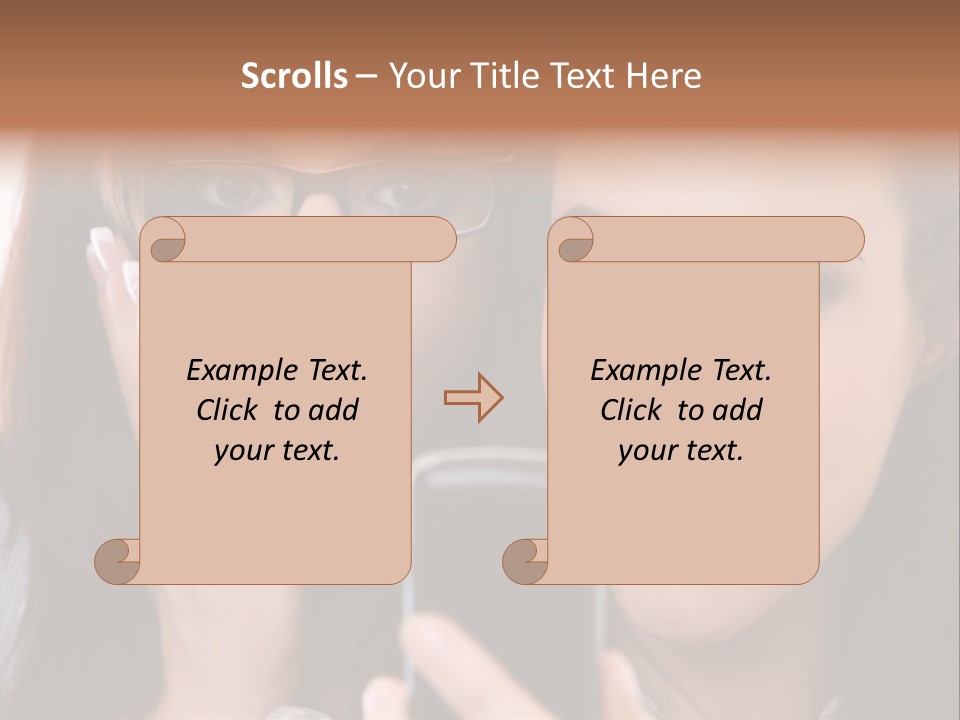 Scrolls – Your Title Text Here

Example Text. Click to add your text.

Example Text. Click to add your text.